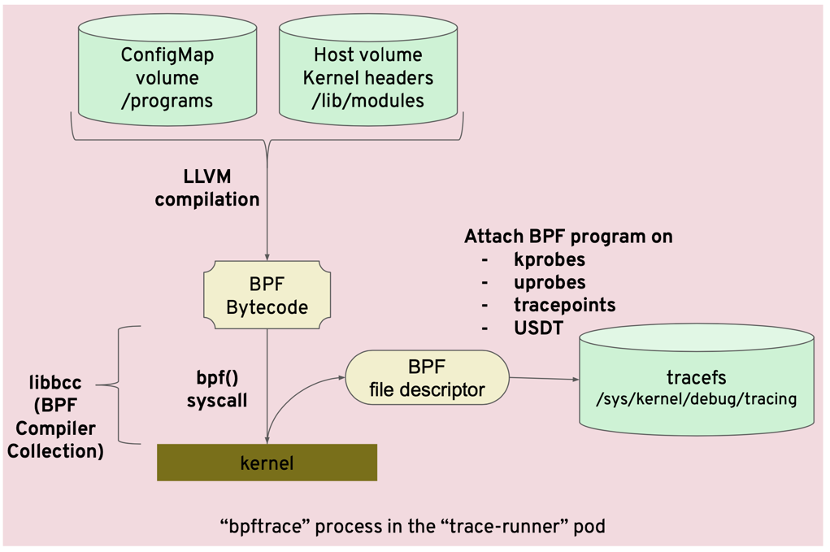 ConfigMap volume /programs

Host volume Kernel headers /lib/modules

LLVM compilation

BPF Bytecode

Attach BPF program on
- kprobes
- uprobes
- tracepoints
- USDT

libbcc (BPF Compiler Collection)

bpf() syscall

BPF file descriptor

tracefs /sys/kernel/debug/tracing

kernel

“bpftrace” process in the “trace-runner” pod